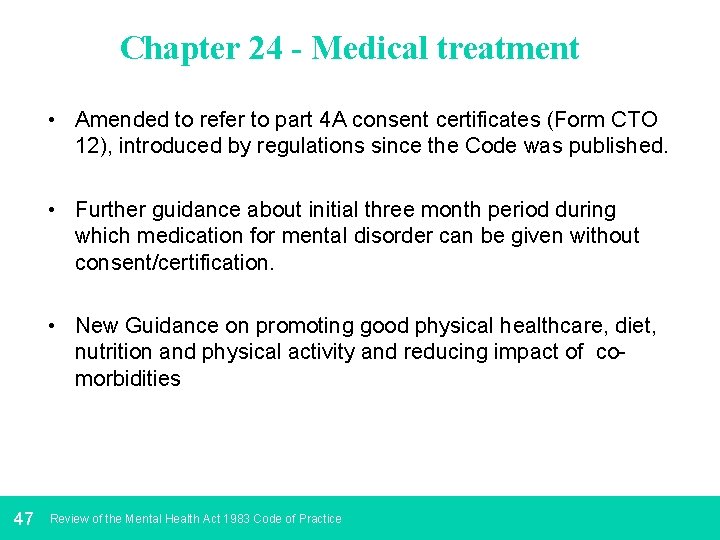 Chapter 24 - Medical treatment

• Amended to refer to part 4A consent certificates (Form CTO 12), introduced by regulations since the Code was published.

• Further guidance about initial three month period during which medication for mental disorder can be given without consent/certification.

• New Guidance on promoting good physical healthcare, diet, nutrition and physical activity and reducing impact of co-morbidities

47 Review of the Mental Health Act 1983 Code of Practice